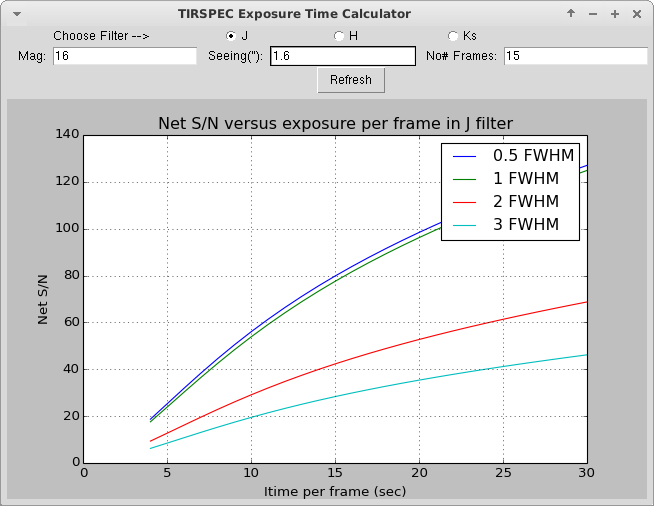 TIRSPEC Exposure Time Calculator

Choose Filter --> J H Ks

Mag: 16 Seeing("): 1.6 No# Frames: 15

Refresh

Net S/N versus exposure per frame in J filter

0.5 FWHM
1 FWHM
2 FWHM
3 FWHM

Net S/N

140
120
100
80
60
40
20
0

0 5 10 15 20 25 30

Itime per frame (sec)